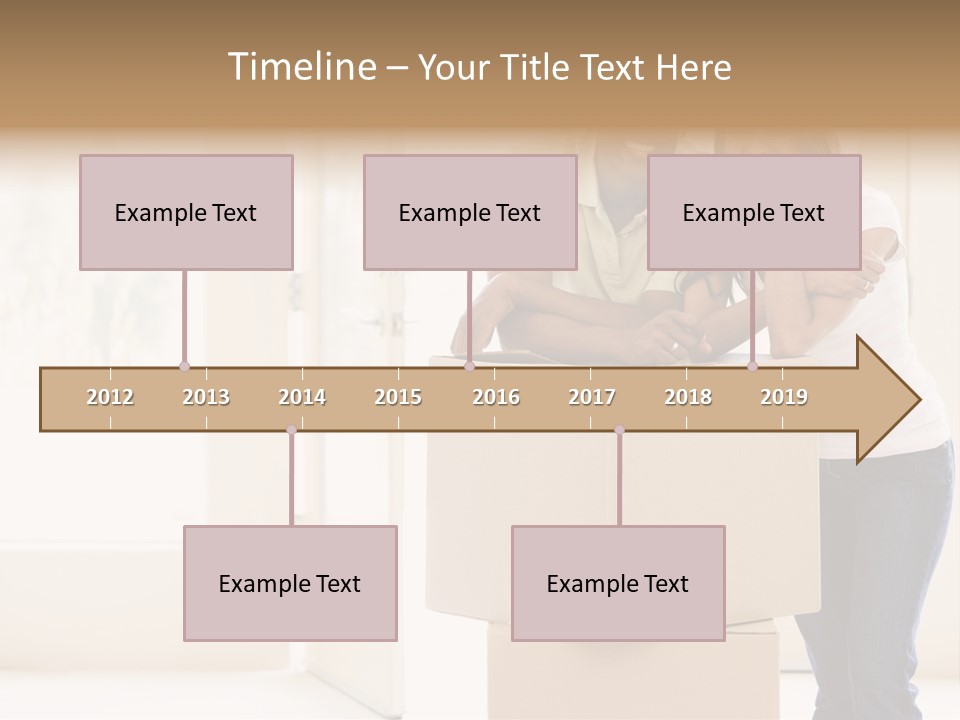 Timeline – Your Title Text Here

Example Text

Example Text

Example Text

2012 2013 2014 2015 2016 2017 2018 2019

Example Text

Example Text